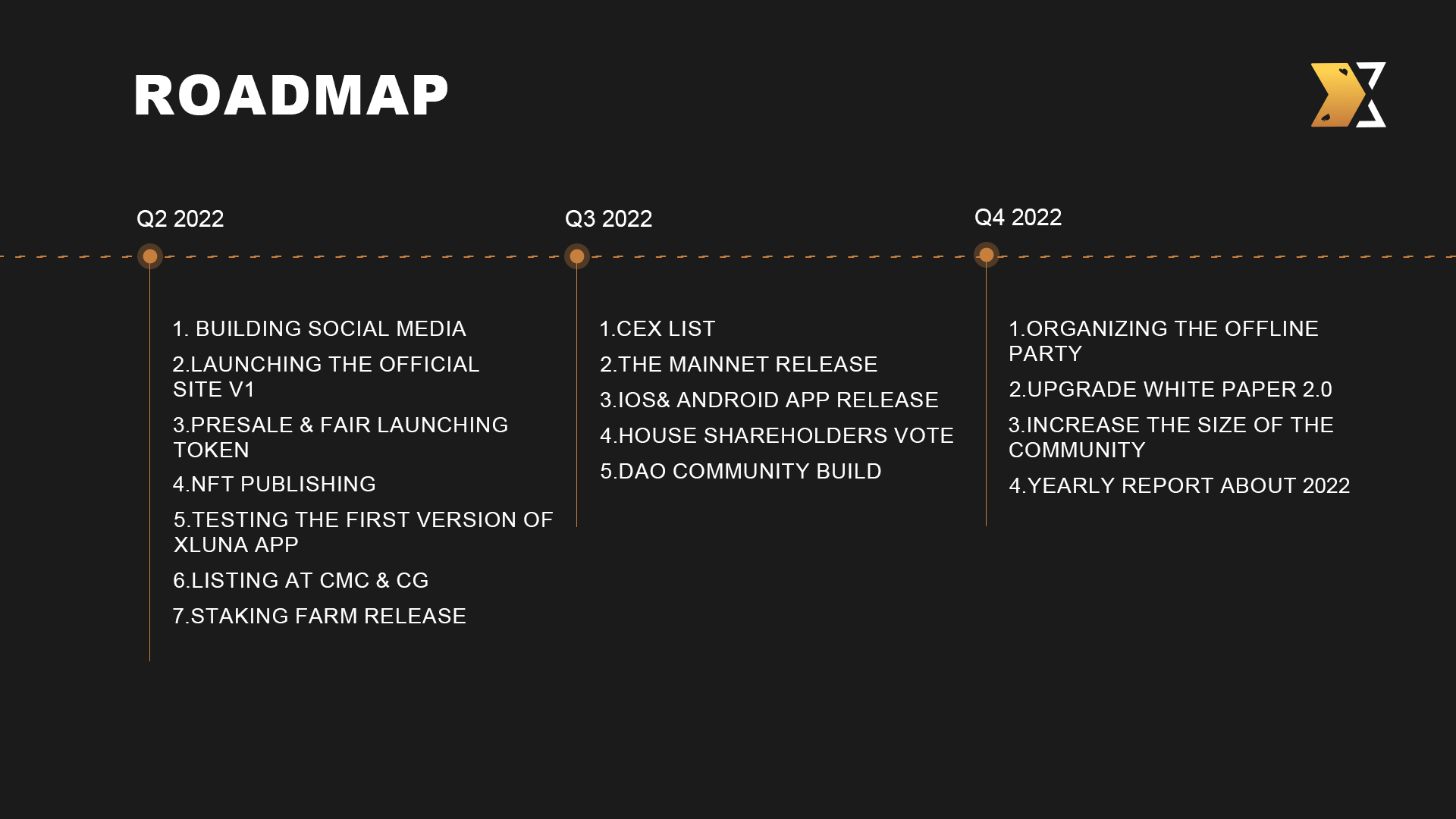 ROADMAP

Q2 2022

1. BUILDING SOCIAL MEDIA

2.LAUNCHING THE OFFICIAL SITE V1

3.PRESALE & FAIR LAUNCHING TOKEN

4.NFT PUBLISHING

5.TESTING THE FIRST VERSION OF XLUNA APP

6.LISTING AT CMC & CG

7.STAKING FARM RELEASE

Q3 2022

1.CEX LIST

2.THE MAINNET RELEASE

3.IOS& ANDROID APP RELEASE

4.HOUSE SHAREHOLDERS VOTE

5.DAO COMMUNITY BUILD

Q4 2022

1.ORGANIZING THE OFFLINE PARTY

2.UPGRADE WHITE PAPER 2.0

3.INCREASE THE SIZE OF THE COMMUNITY

4.YEARLY REPORT ABOUT 2022